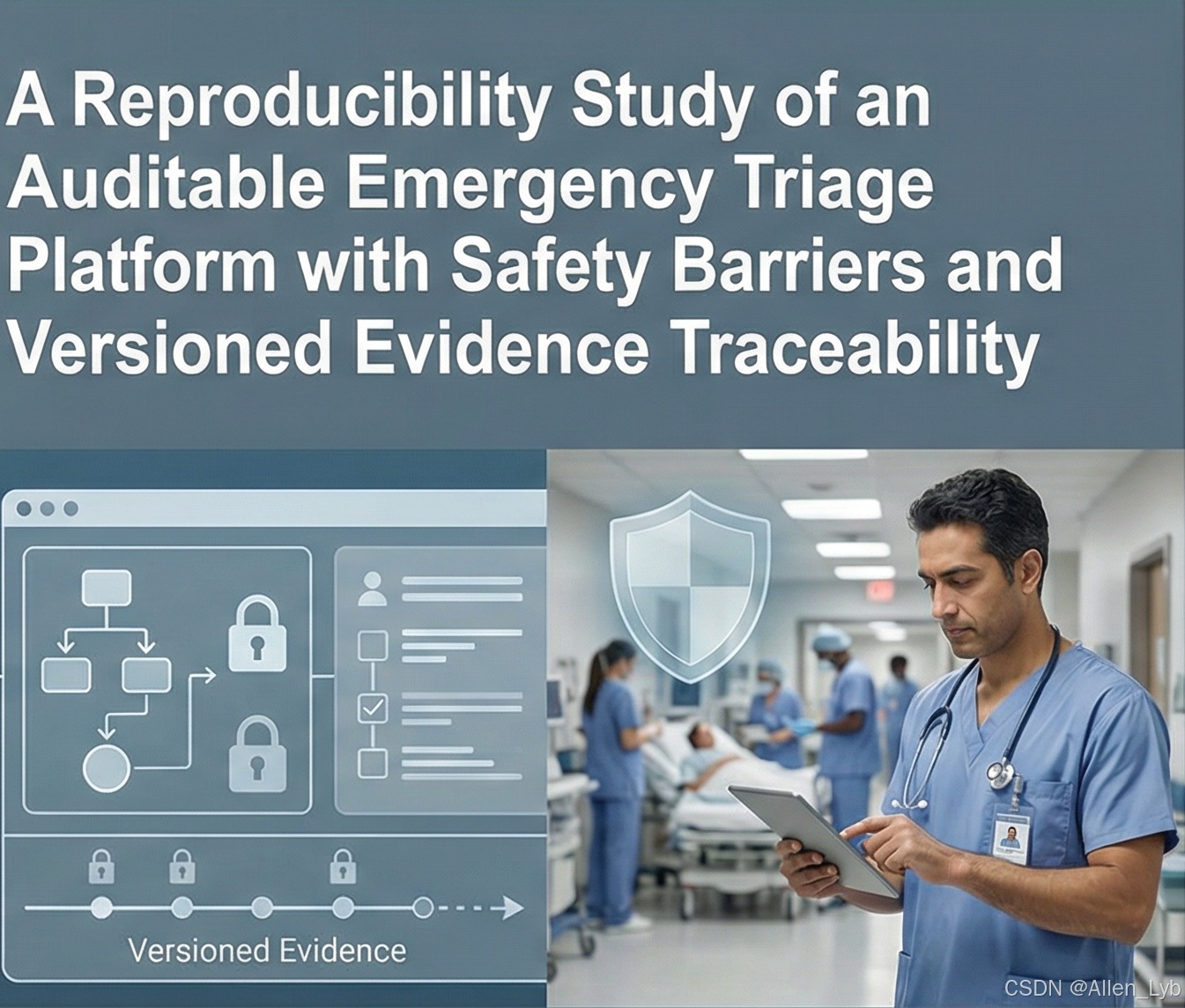 A Reproducibility Study of an Auditable Emergency Triage Platform with Safety Barriers and Versioned Evidence Traceability

Versioned Evidence

CSDN @Allen_Lyb